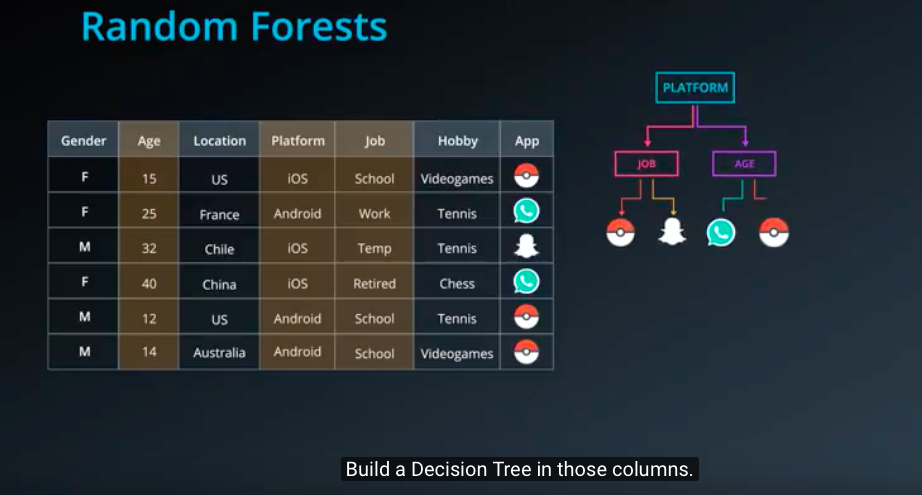 Random Forests

| Gender | Age | Location | Platform | Job | Hobby | App |
|---|---|---|---|---|---|---|
| F | 15 | US | iOS | School | Videogames | |
| F | 25 | France | Android | Work | Tennis | |
| M | 32 | Chile | iOS | Temp | Tennis | |
| F | 40 | China | iOS | Retired | Chess | |
| M | 12 | US | Android | School | Tennis | |
| M | 14 | Australia | Android | School | Videogames | |

PLATFORM

JOB

AGE

Build a Decision Tree in those columns.